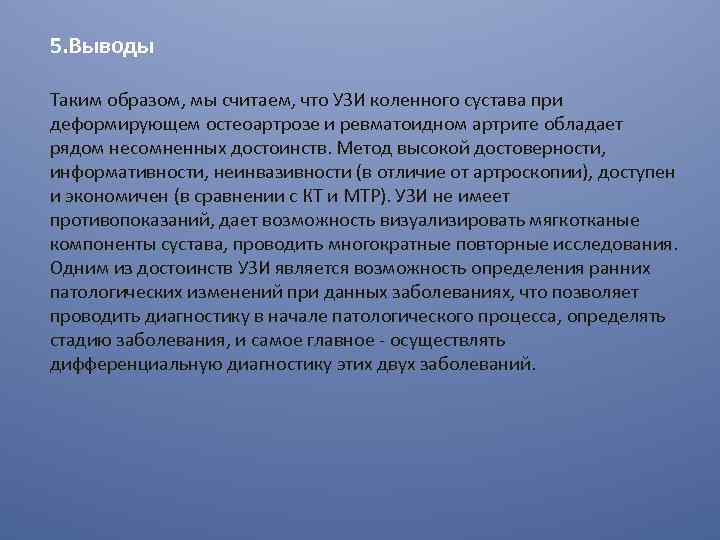 5.Выводы

Таким образом, мы считаем, что УЗИ коленного сустава при деформирующем остеоартрозе и ревматоидном артрите обладает рядом несомненных достоинств. Метод высокой достоверности, информативности, неинвазивности (в отличие от артроскопии), доступен и экономичен (в сравнении с КТ и МТР). УЗИ не имеет противопоказаний, дает возможность визуализировать мягкотканые компоненты сустава, проводить многократные повторные исследования. Одним из достоинств УЗИ является возможность определения ранних патологических изменений при данных заболеваниях, что позволяет проводить диагностику в начале патологического процесса, определять стадию заболевания, и самое главное - осуществлять дифференциальную диагностику этих двух заболеваний.